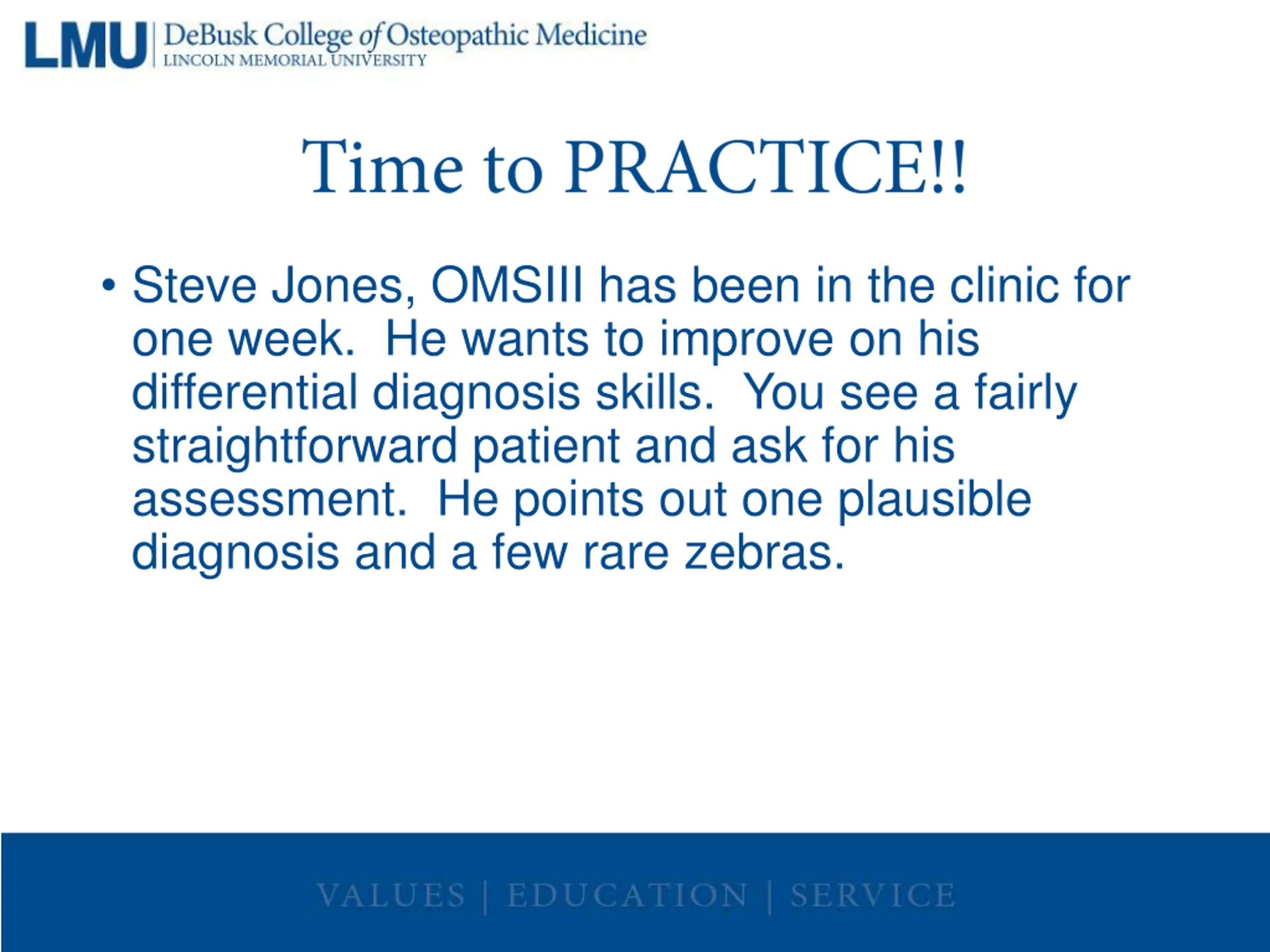 LMU | DeBusk College of Osteopathic Medicine
LINCOLN MEMORIAL UNIVERSITY

Time to PRACTICE!!

• Steve Jones, OMSIII has been in the clinic for one week. He wants to improve on his differential diagnosis skills. You see a fairly straightforward patient and ask for his assessment. He points out one plausible diagnosis and a few rare zebras.

VALUES | EDUCATION | SERVICE